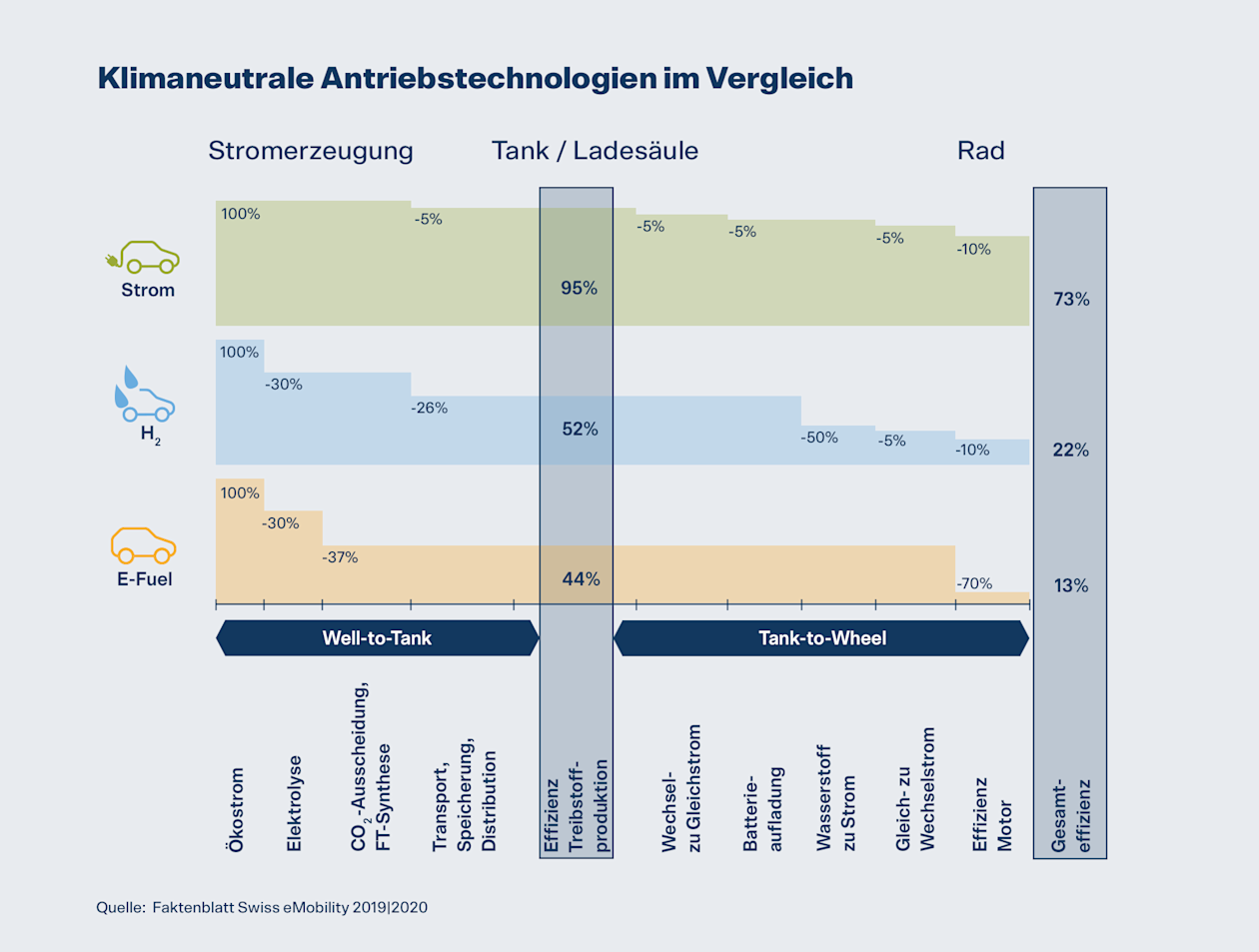 Klimaneutrale Antriebstechnologien im Vergleich

Stromerzeugung

Tank / Ladesäule

Rad

Strom

100%

-5%

95%

-5%

-5%

-5%

-10%

73%

$H_2$

100%

-30%

-26%

52%

-50%

-5%

-10%

22%

E-Fuel

100%

-30%

-37%

44%

-70%

13%

Well-to-Tank

Tank-to-Wheel

Ökostrom

Elektrolyse

$CO_2$-Ausscheidung, FT-Synthese

Transport, Speicherung, Distribution

Effizienz Treibstoffproduktion

Wechsel- zu Gleichstrom

Batterieaufladung

Wasserstoff zu Strom

Gleich- zu Wechselstrom

Effizienz Motor

Gesamteffizienz

Quelle: Faktenblatt Swiss eMobility 2019|2020